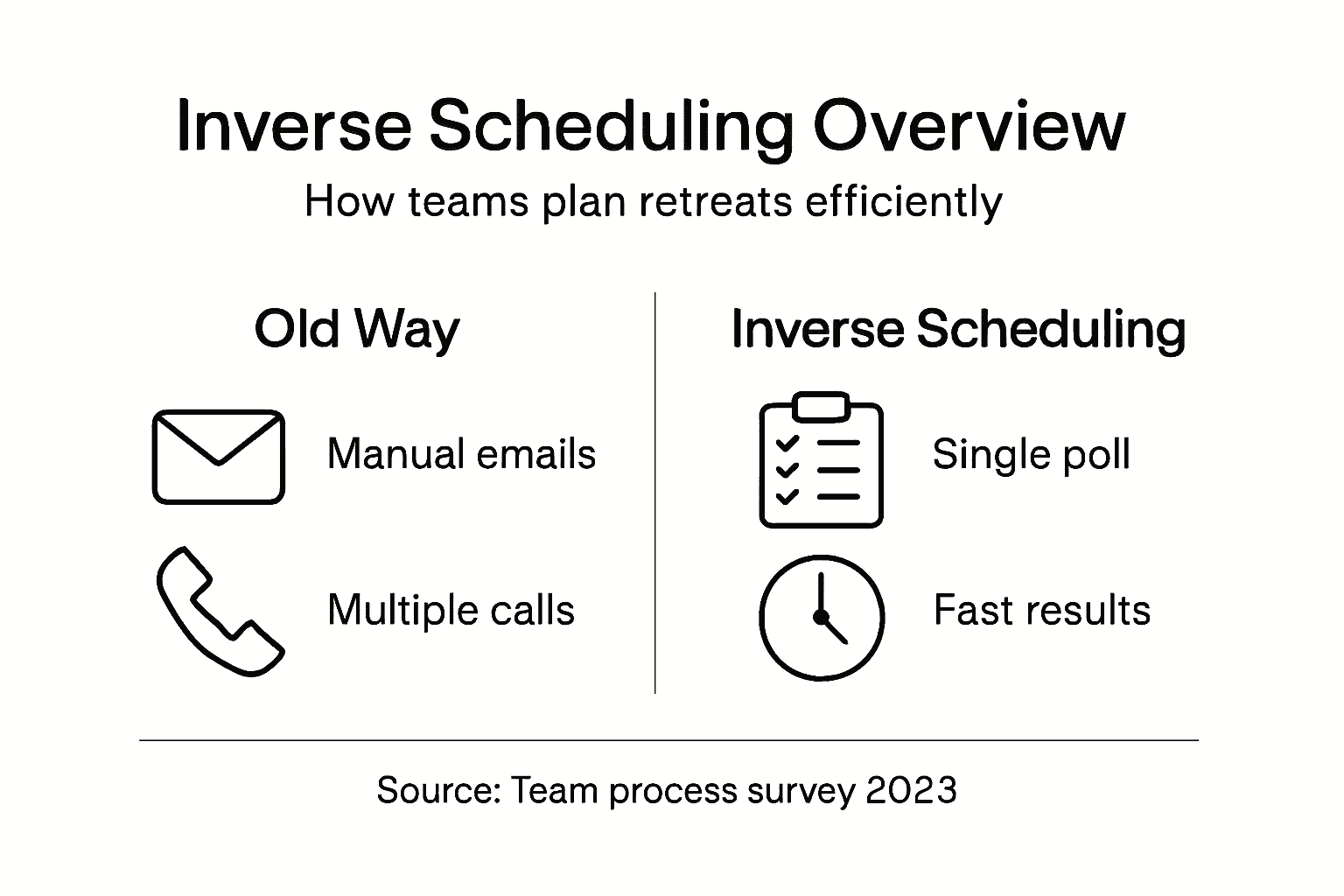 Inverse Scheduling Overview

How teams plan retreats efficiently

Old Way

Manual emails

Multiple calls

Inverse Scheduling

Single poll

Fast results

Source: Team process survey 2023